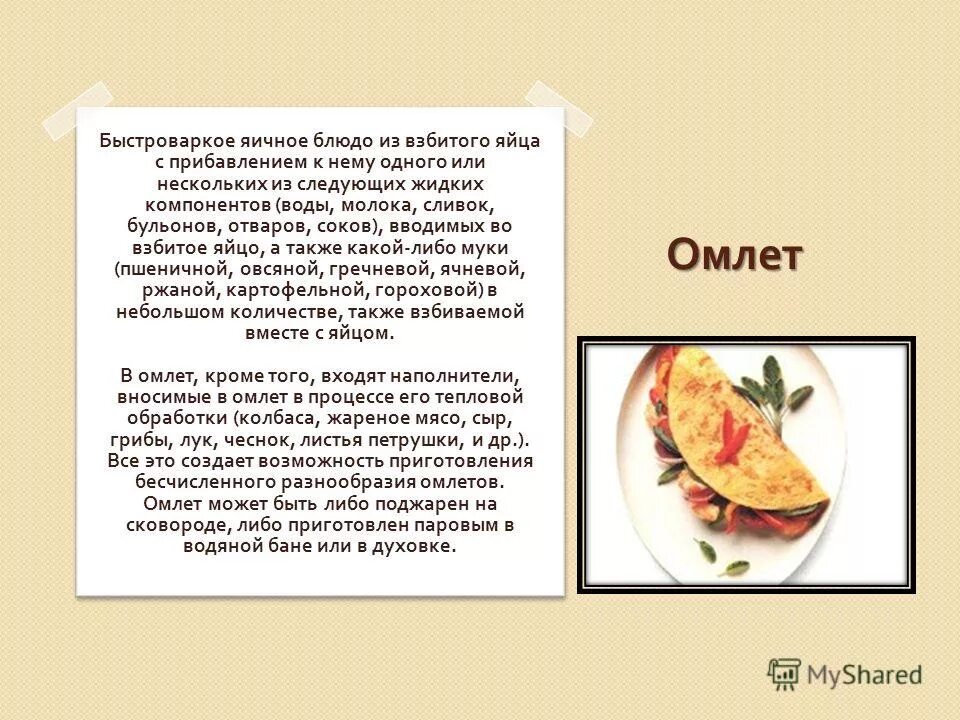 Быстроваркое яичное блюдо из взбитого яйца с прибавлением к нему одного или нескольких из следующих жидких компонентов (воды, молока, сливок, бульонов, отваров, соков), вводимых во взбитое яйцо, а также какой-либо муки (пшеничной, овсяной, гречневой, ячневой, ржаной, картофельной, гороховой) в небольшом количестве, также взбиваемой вместе с яйцом.

В омлет, кроме того, входят наполнители, вносимые в омлет в процессе его тепловой обработки (колбаса, жареное мясо, сыр, грибы, лук, чеснок, листья петрушки, и др.). Все это создает возможность приготовления бесчисленного разнообразия омлетов. Омлет может быть либо поджарен на сковороде, либо приготовлен паровым в водяной бане или в духовке.

Омлет

MyShared